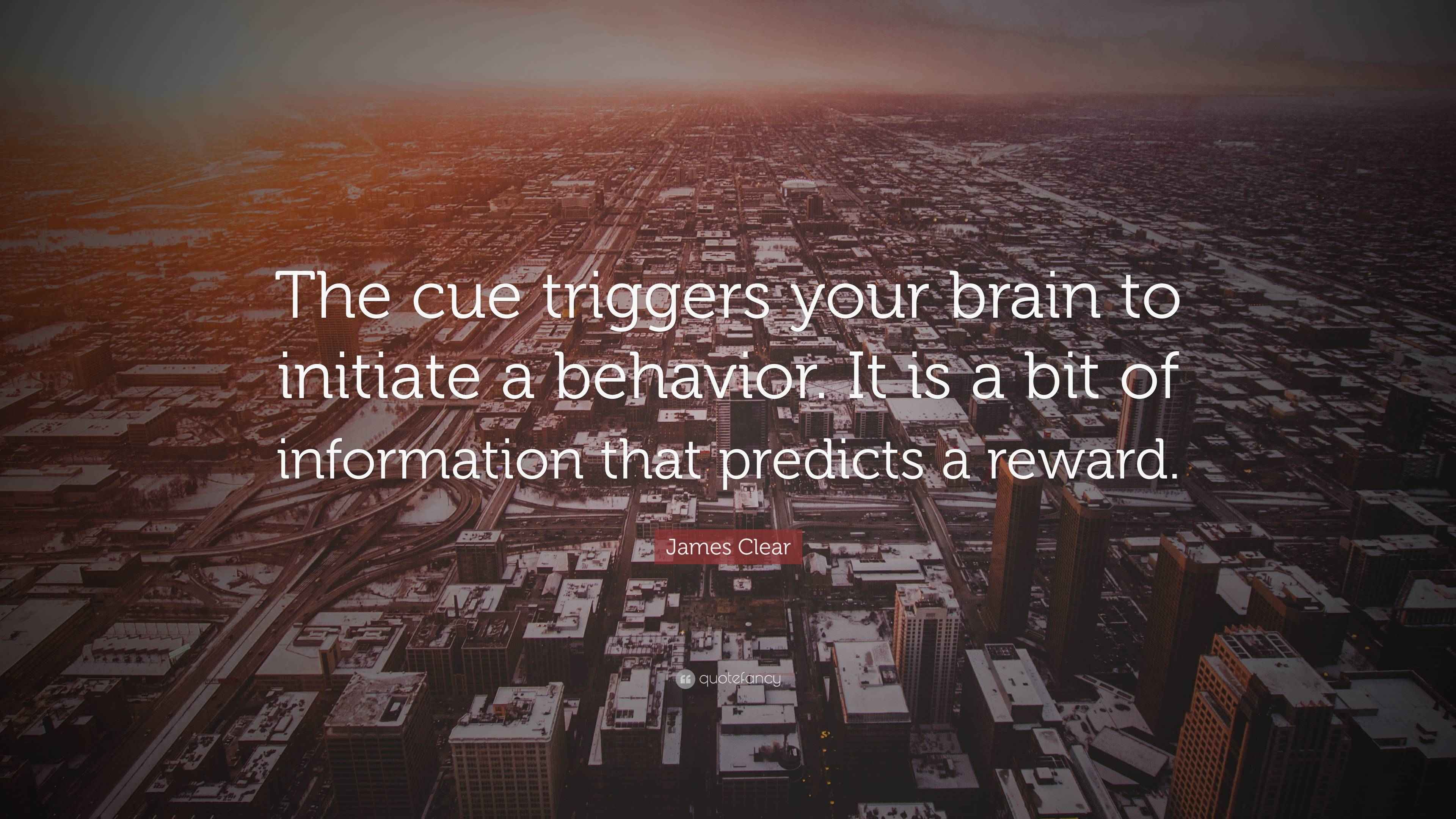 The cue triggers your brain to initiate a behavior. It is a bit of information that predicts a reward.

James Clear

quotefancy